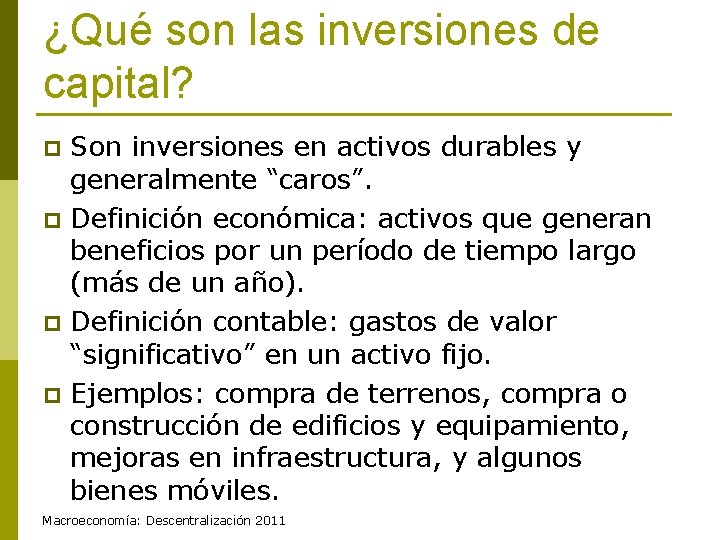 ¿Qué son las inversiones de capital?

Son inversiones en activos durables y generalmente “caros”.

Definición económica: activos que generan beneficios por un período de tiempo largo (más de un año).

Definición contable: gastos de valor “significativo” en un activo fijo.

Ejemplos: compra de terrenos, compra o construcción de edificios y equipamiento, mejoras en infraestructura, y algunos bienes móviles.

Macroeconomía: Descentralización 2011